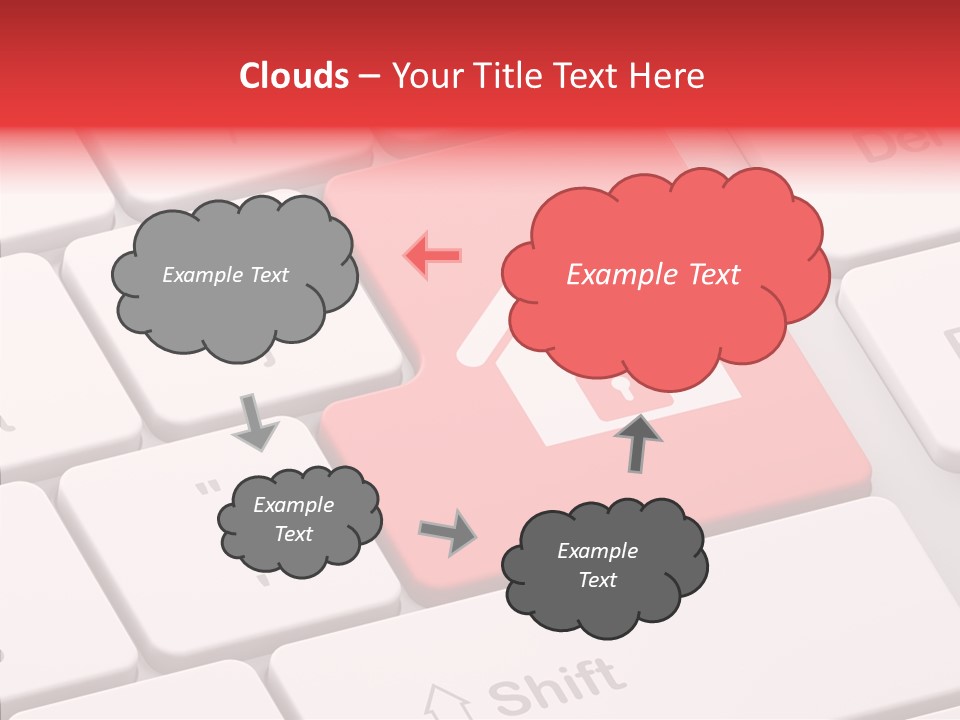 Clouds – Your Title Text Here

Example Text

Example Text

Example Text

Example Text

Shift